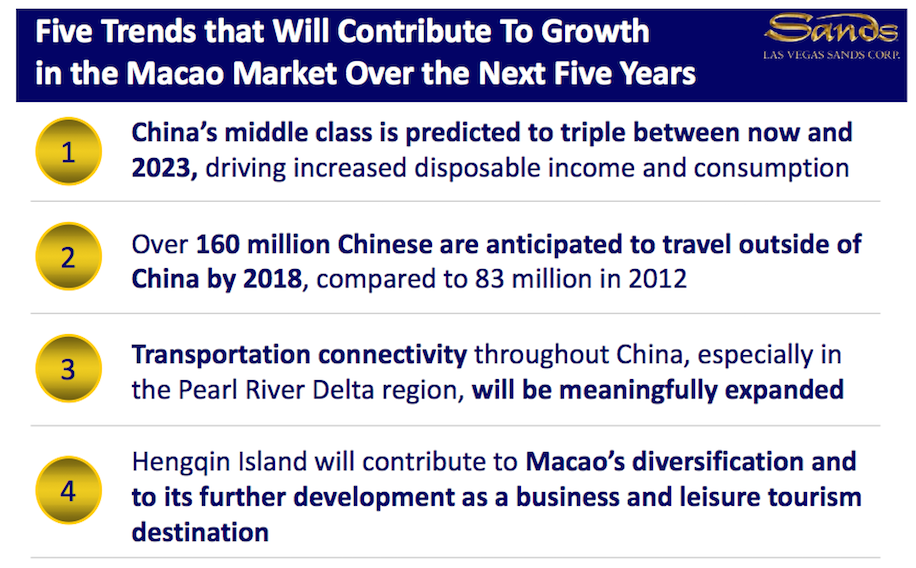 Five Trends that Will Contribute To Growth in the Macao Market Over the Next Five Years

Sands
LAS VEGAS SANDS CORP.

1
China's middle class is predicted to triple between now and 2023, driving increased disposable income and consumption

2
Over 160 million Chinese are anticipated to travel outside of China by 2018, compared to 83 million in 2012

3
Transportation connectivity throughout China, especially in the Pearl River Delta region, will be meaningfully expanded

4
Hengqin Island will contribute to Macao's diversification and to its further development as a business and leisure tourism destination